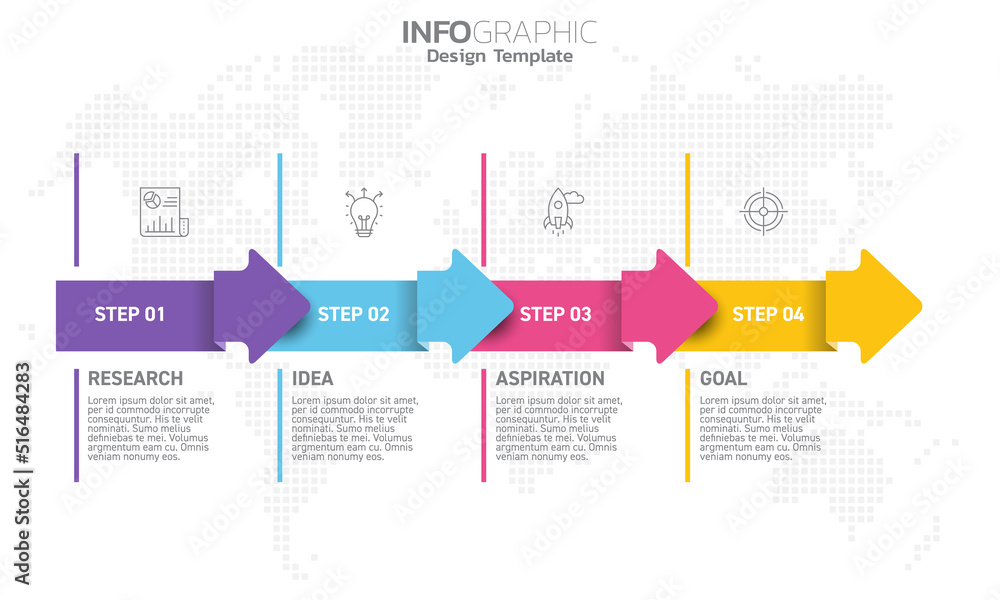 INFOGRAPHIC
Design Template

STEP 01

STEP 02

STEP 03

STEP 04

RESEARCH
Lorem ipsum dolor sit amet, per id commodo incorrupte consequuntur. His te velit nominati. Sumo melius definiebas te mei. Volumus argumentum eam cu. Omnis veniam nonumy eos.

IDEA
Lorem ipsum dolor sit amet, per id commodo incorrupte consequuntur. His te velit nominati. Sumo melius definiebas te mei. Volumus argumentum eam cu. Omnis veniam nonumy eos.

ASPIRATION
Lorem ipsum dolor sit amet, per id commodo incorrupte consequuntur. His te velit nominati. Sumo melius definiebas te mei. Volumus argumentum eam cu. Omnis veniam nonumy eos.

GOAL
Lorem ipsum dolor sit amet, per id commodo incorrupte consequuntur. His te velit nominati. Sumo melius definiebas te mei. Volumus argumentum eam cu. Omnis veniam nonumy eos.

Adobe Stock | #516484283